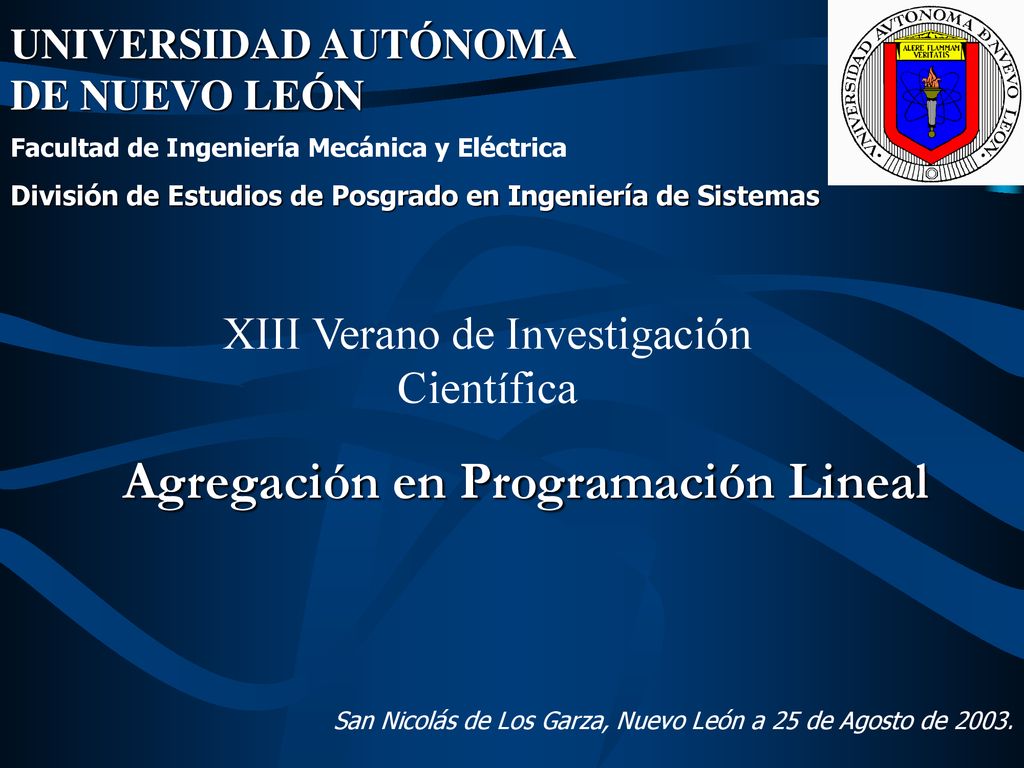 UNIVERSIDAD AUTÓNOMA DE NUEVO LEÓN

Facultad de Ingeniería Mecánica y Eléctrica

División de Estudios de Posgrado en Ingeniería de Sistemas

UNIVERSIDAD AUTONOMA DE NUEVO LEON
ALERE FLAMMAM VERITATIS

XIII Verano de Investigación Científica

Agregación en Programación Lineal

San Nicolás de Los Garza, Nuevo León a 25 de Agosto de 2003.